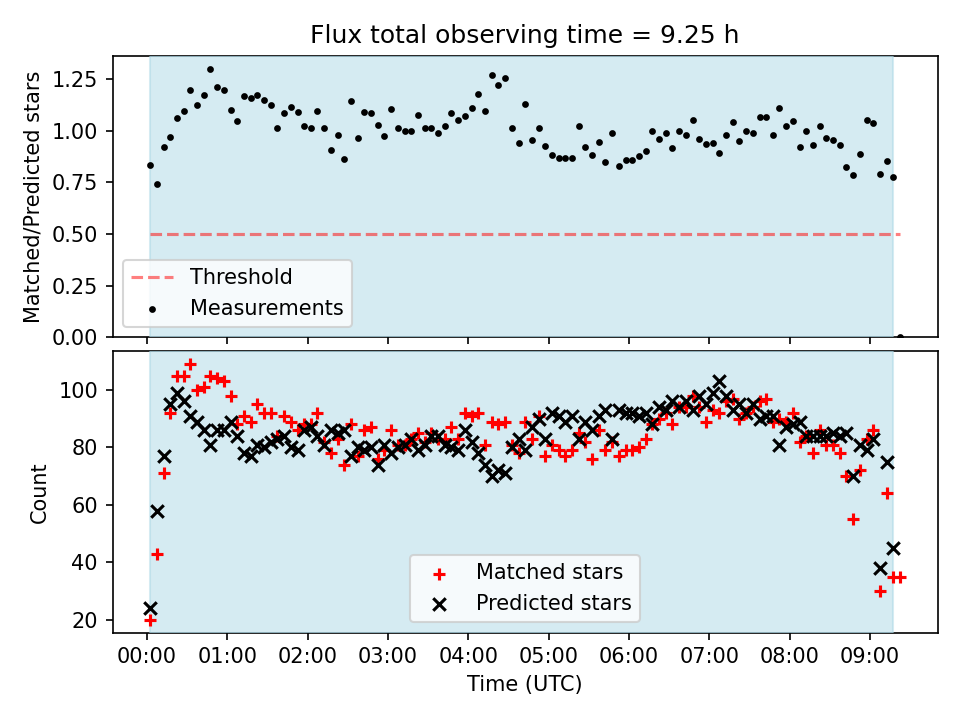 Flux total observing time = 9.25 h

Matched/Predicted stars

1.25
1.00
0.75
0.50
0.25
0.00

Threshold
Measurements

Count

100
80
60
40
20

Matched stars
Predicted stars

00:00 01:00 02:00 03:00 04:00 05:00 06:00 07:00 08:00 09:00

Time (UTC)